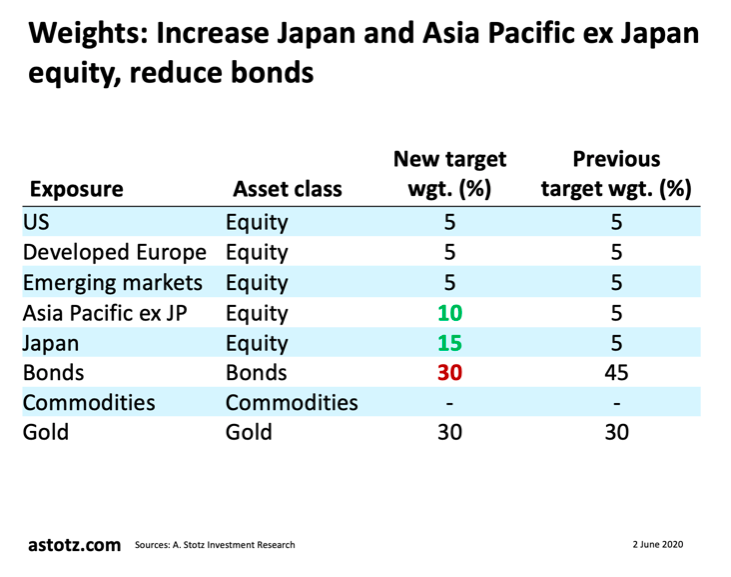 Weights: Increase Japan and Asia Pacific ex Japan equity, reduce bonds

| Exposure | Asset class | New target wgt. (%) | Previous target wgt. (%) |
|---|---|---|---|
| US | Equity | 5 | 5 |
| Developed Europe | Equity | 5 | 5 |
| Emerging markets | Equity | 5 | 5 |
| Asia Pacific ex JP | Equity | 10 | 5 |
| Japan | Equity | 15 | 5 |
| Bonds | Bonds | 30 | 45 |
| Commodities | Commodities | - | - |
| Gold | Gold | 30 | 30 |

astotz.com Sources: A. Stotz Investment Research 2 June 2020